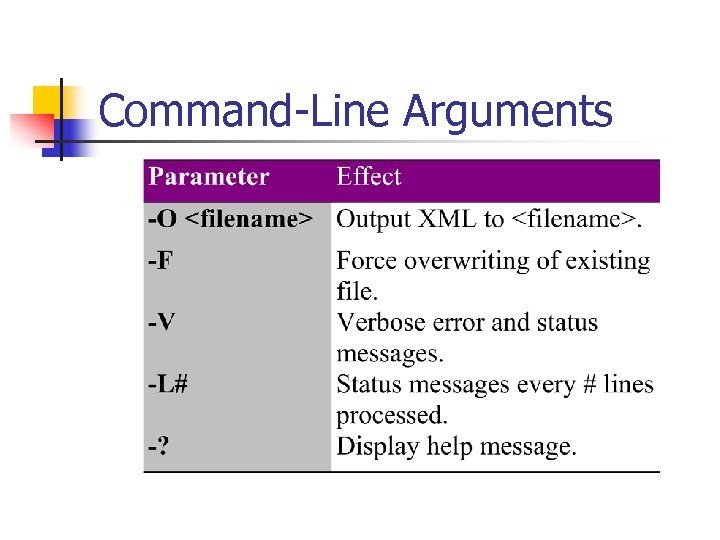 Command-Line Arguments

| Parameter | Effect |
|---|---|
| -O <filename> | Output XML to <filename>. |
| -F | Force overwriting of existing file. |
| -V | Verbose error and status messages. |
| -L# | Status messages every # lines processed. |
| -? | Display help message. |